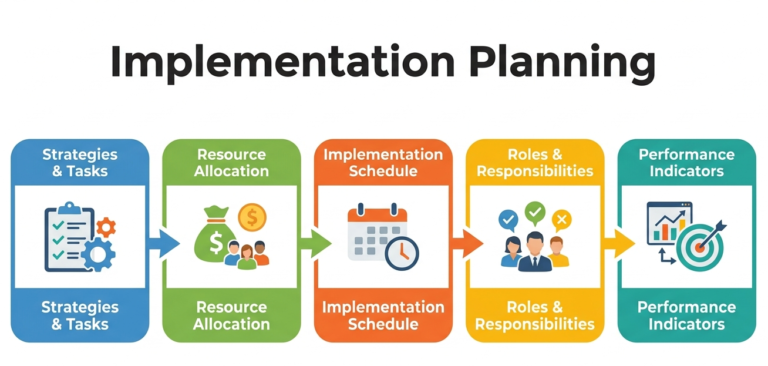 Implementation Planning

Strategies & Tasks

Strategies & Tasks

Resource Allocation

Resource Allocation

Implementation Schedule

Implementation Schedule

Roles & Responsibilities

Roles & Responsibilities

Performance Indicators

Performance Indicators